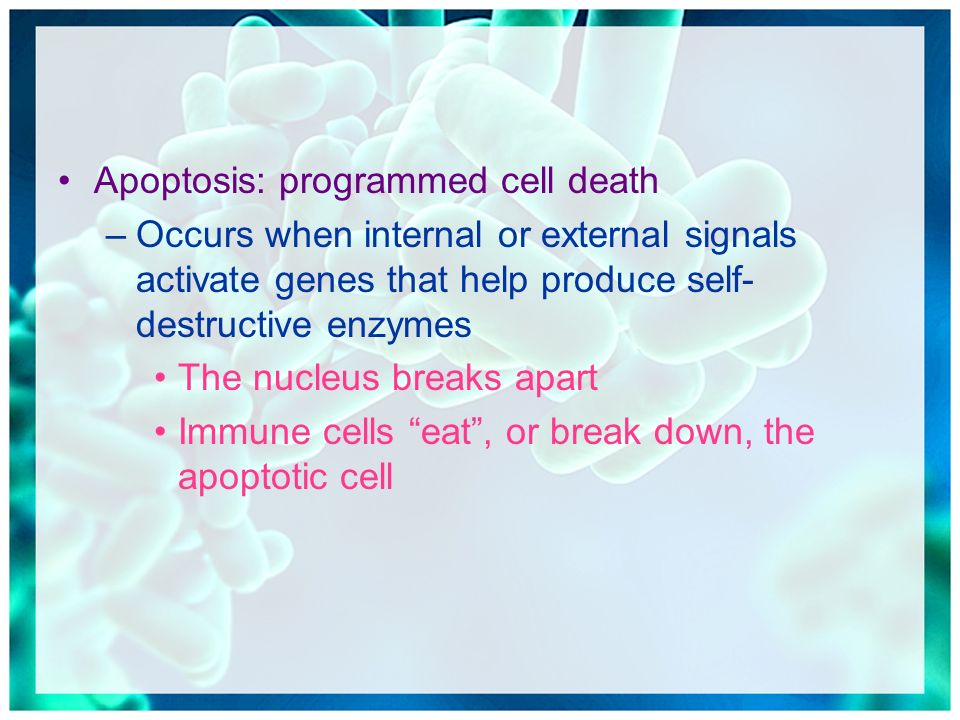 • Apoptosis: programmed cell death

– Occurs when internal or external signals activate genes that help produce self-destructive enzymes

• The nucleus breaks apart

• Immune cells “eat”, or break down, the apoptotic cell